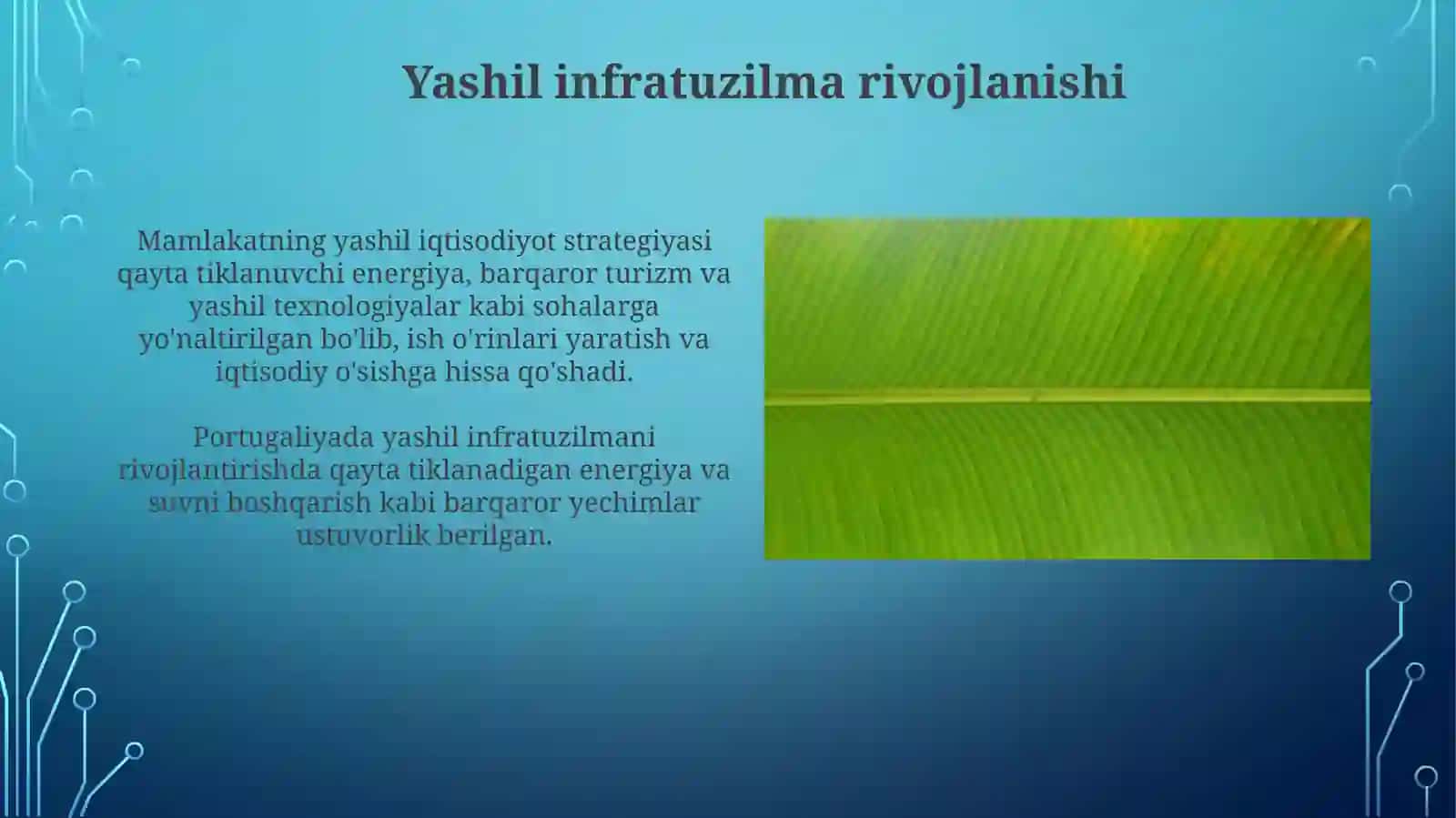 Yashil infratuzilma rivojlanishi

Mamlakatning yashil iqtisodiyot strategiyasi qayta tiklanuvchi energiya, barqaror turizm va yashil texnologiyalar kabi sohalarga yo'naltirilgan bo'lib, ish o'rinlari yaratish va iqtisodiy o'sishga hissa qo'shadi.

Portugaliyada yashil infratuzilmani rivojlantirishda qayta tiklanadigan energiya va suvni boshqarish kabi barqaror yechimlar ustuvorlik berilgan.